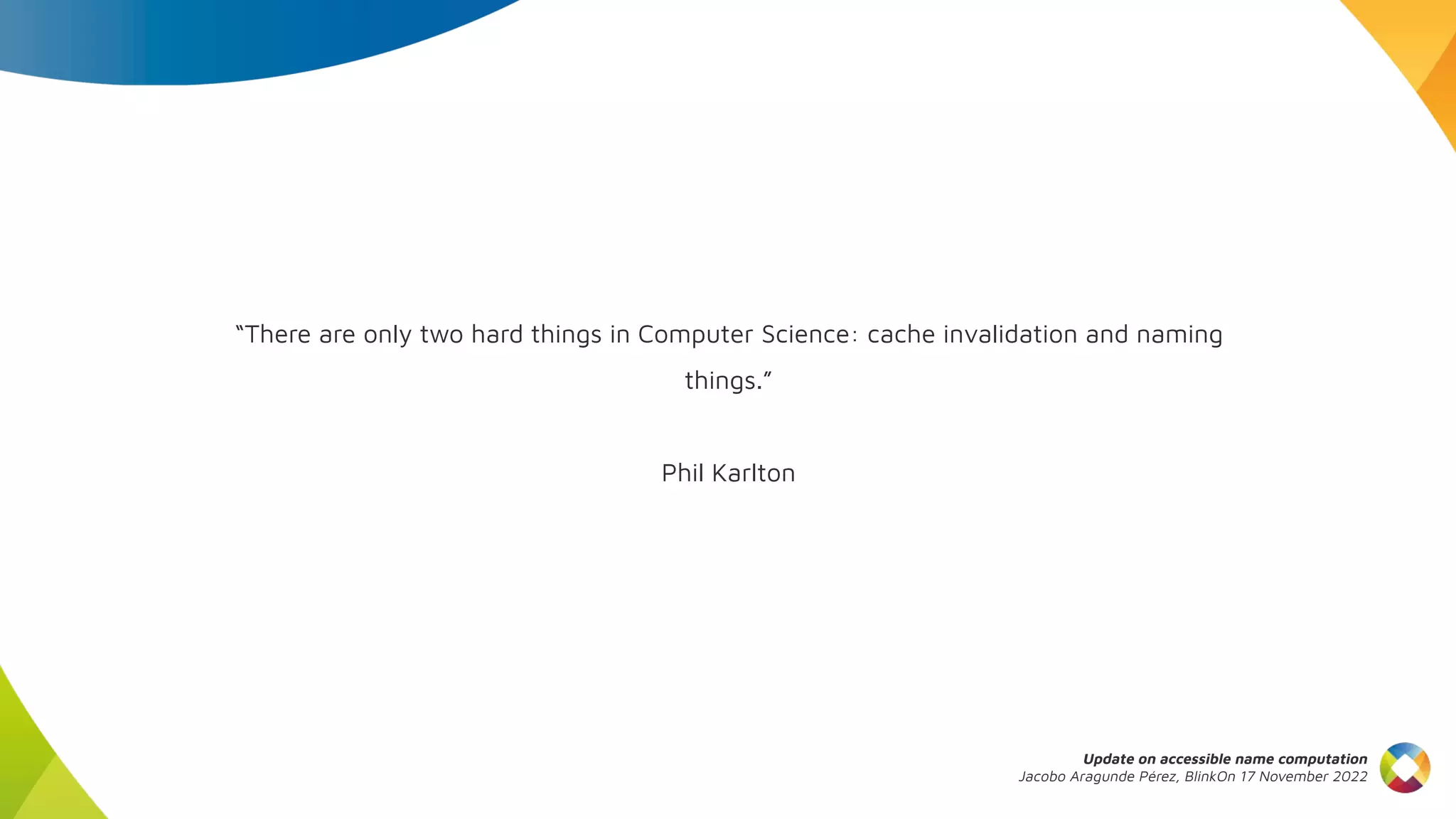 “There are only two hard things in Computer Science: cache invalidation and naming things.”

Phil Karlton

Update on accessible name computation
Jacobo Aragunde Pérez, BlinkOn 17 November 2022